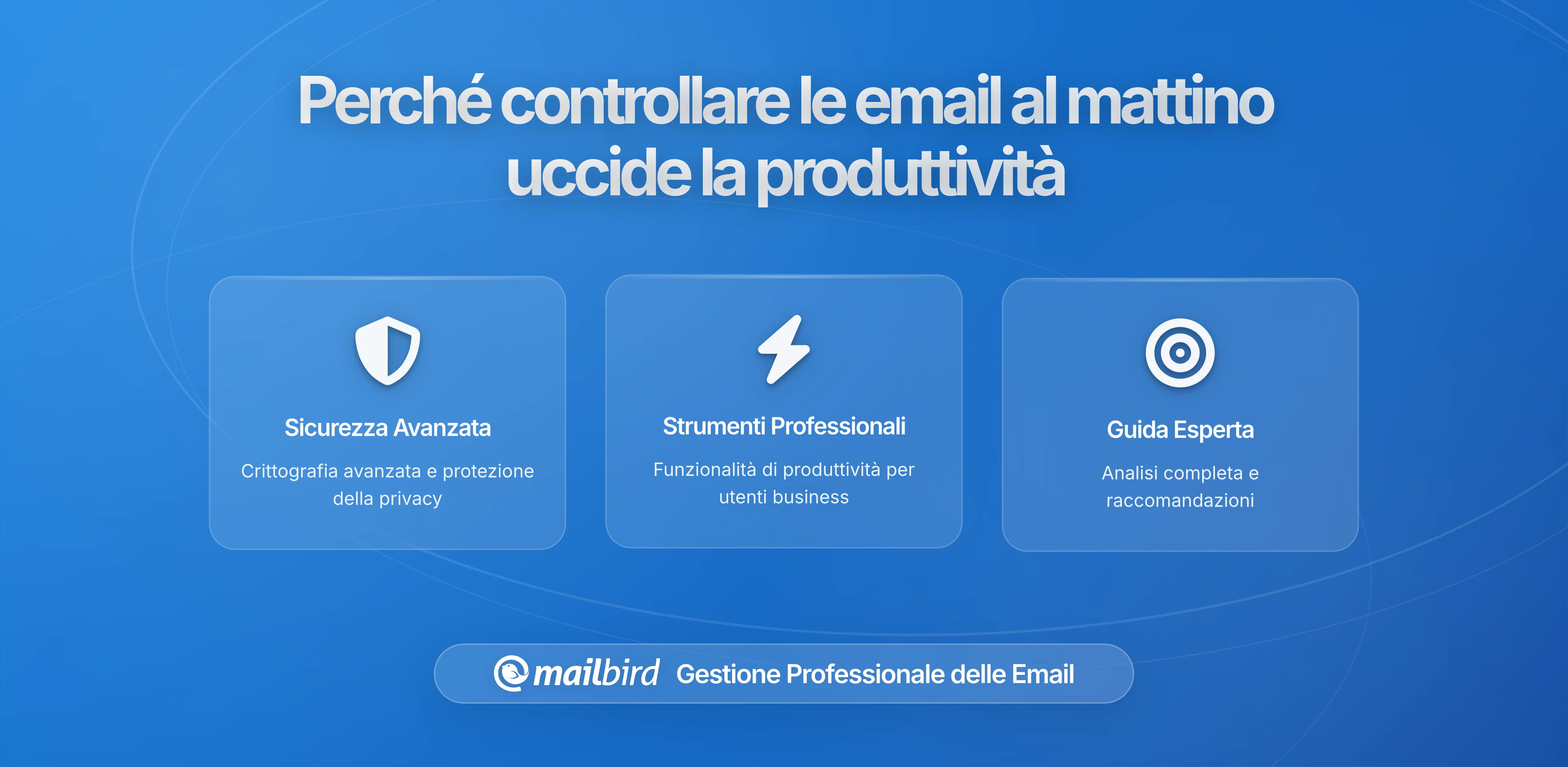 Perché controllare le email al mattino uccide la produttività

Sicurezza Avanzata

Crittografia avanzata e protezione della privacy

Strumenti Professionali

Funzionalità di produttività per utenti business

Guida Esperta

Analisi completa e raccomandazioni

mailbird Gestione Professionale delle Email